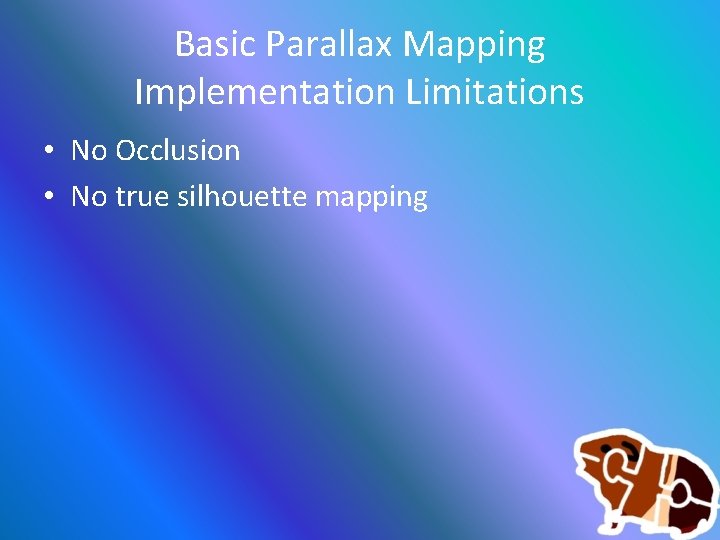 Basic Parallax Mapping Implementation Limitations

• No Occlusion
• No true silhouette mapping